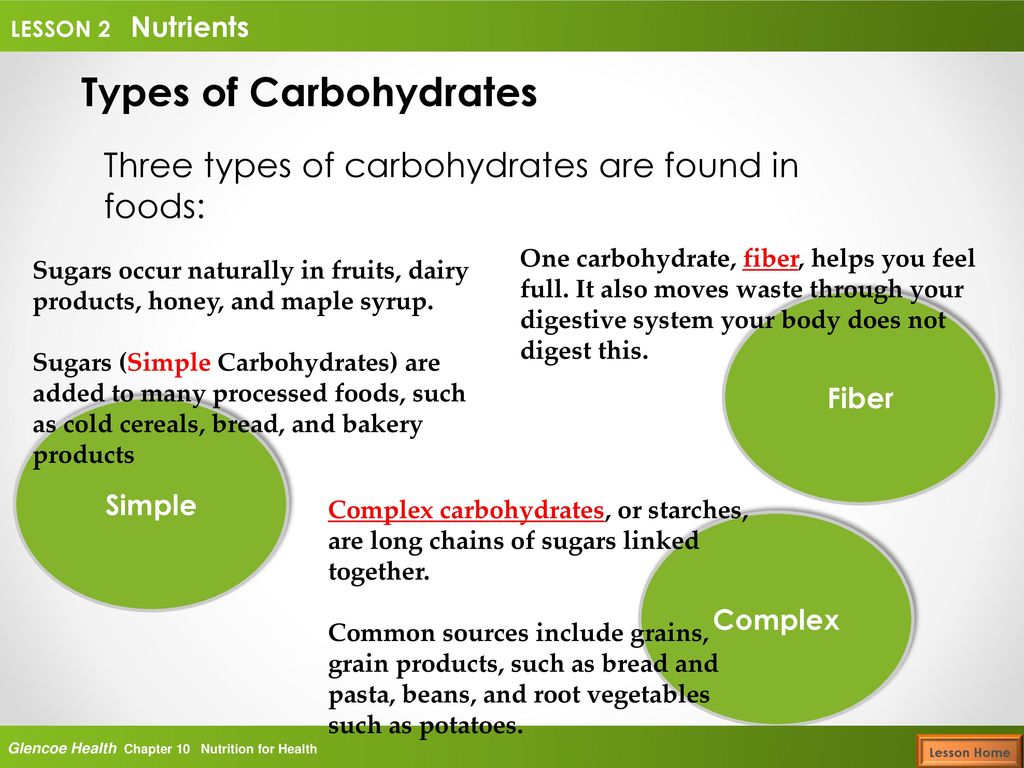 LESSON 2 Nutrients

Types of Carbohydrates

Three types of carbohydrates are found in foods:

Sugars occur naturally in fruits, dairy products, honey, and maple syrup.

Sugars (Simple Carbohydrates) are added to many processed foods, such as cold cereals, bread, and bakery products

Simple

One carbohydrate, fiber, helps you feel full. It also moves waste through your digestive system your body does not digest this.

Fiber

Complex carbohydrates, or starches, are long chains of sugars linked together.

Common sources include grains, grain products, such as bread and pasta, beans, and root vegetables such as potatoes.

Complex

Glencoe Health Chapter 10 Nutrition for Health

Lesson Home